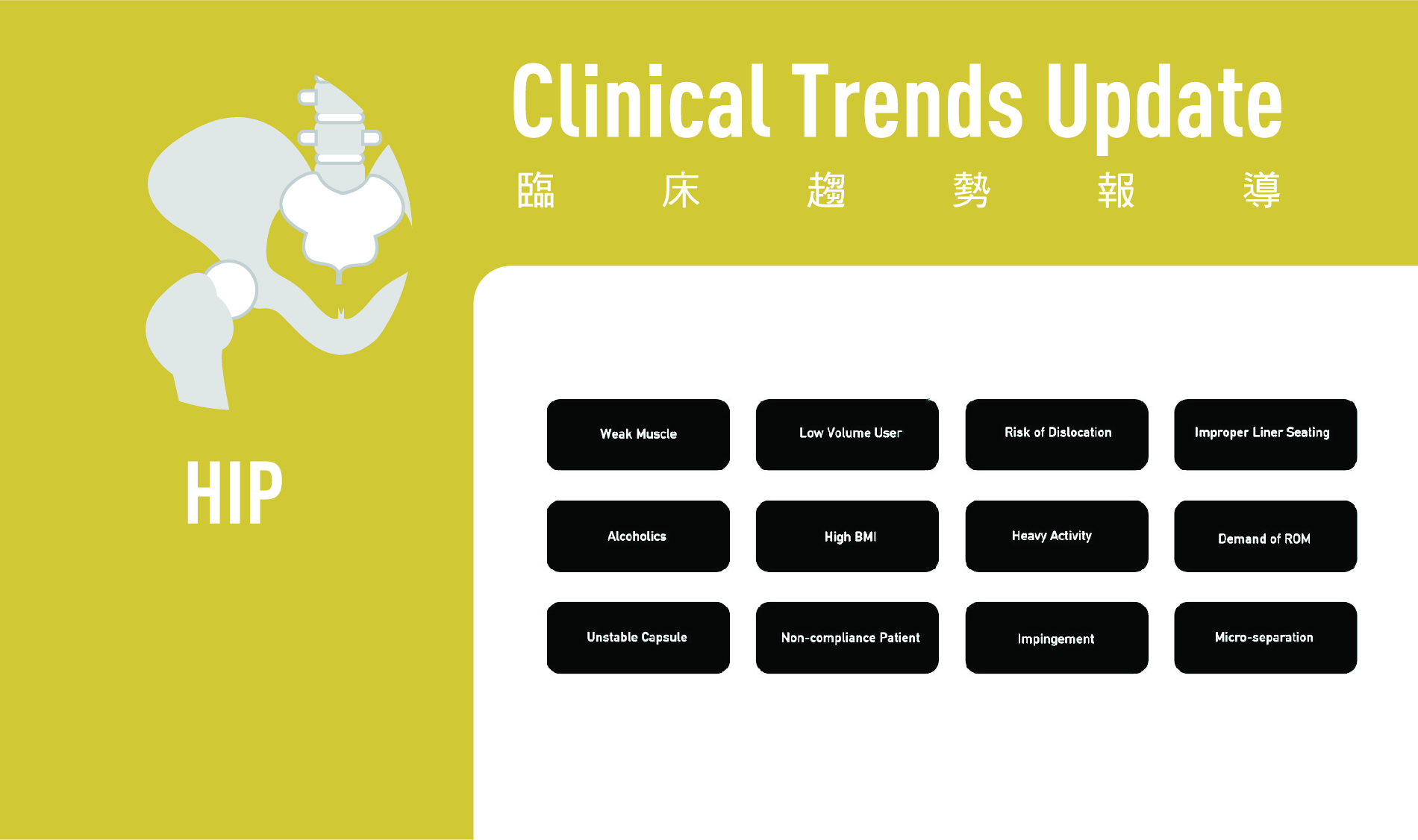 Clinical Trends Update

臨 床 趨 勢 報 導

HIP

Weak Muscle

Low Volume User

Risk of Dislocation

Improper Liner Seating

Alcoholics

High BMI

Heavy Activity

Demand of ROM

Unstable Capsule

Non-compliance Patient

Impingement

Micro-separation